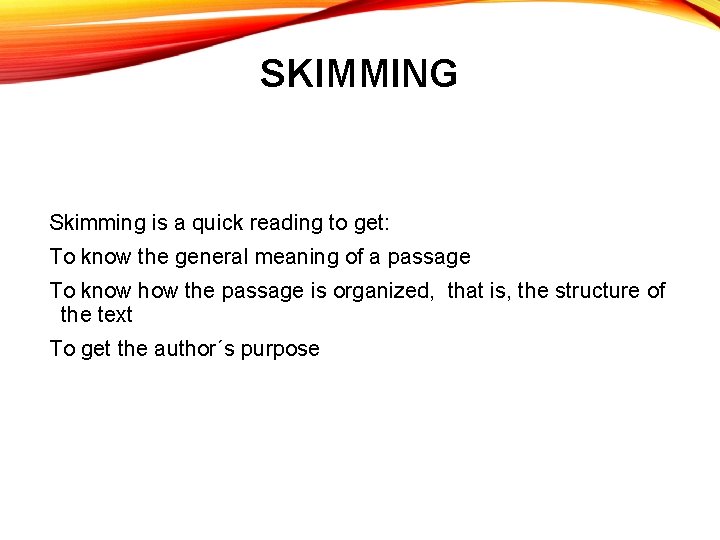 SKIMMING

Skimming is a quick reading to get:

To know the general meaning of a passage

To know how the passage is organized, that is, the structure of the text

To get the author´s purpose